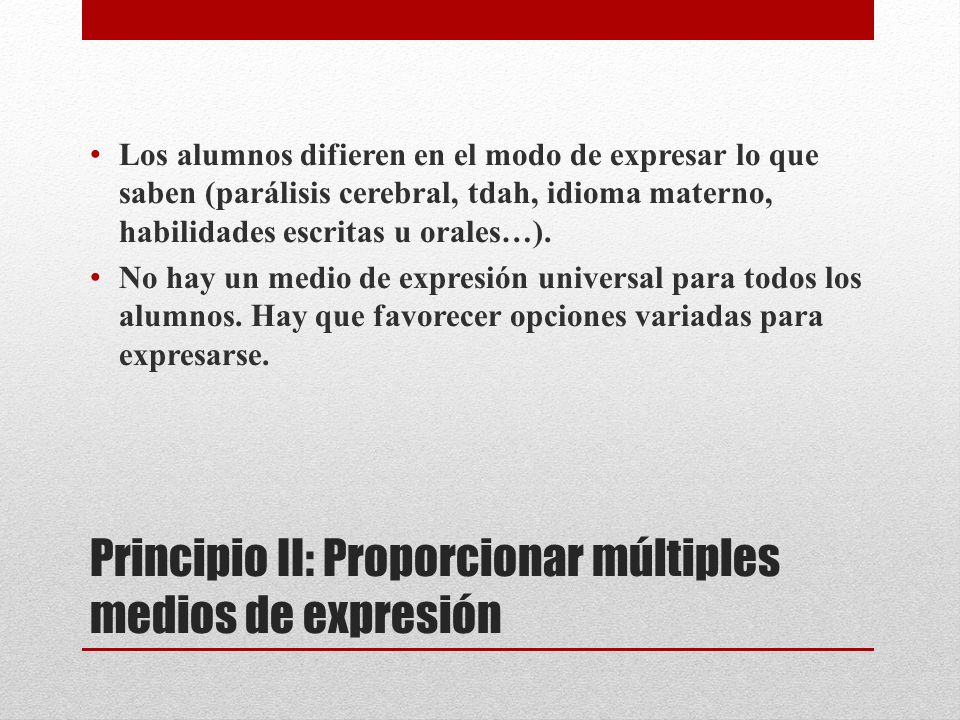 • Los alumnos difieren en el modo de expresar lo que saben (parálisis cerebral, tdah, idioma materno, habilidades escritas u orales…).
• No hay un medio de expresión universal para todos los alumnos. Hay que favorecer opciones variadas para expresarse.

Principio II: Proporcionar múltiples medios de expresión